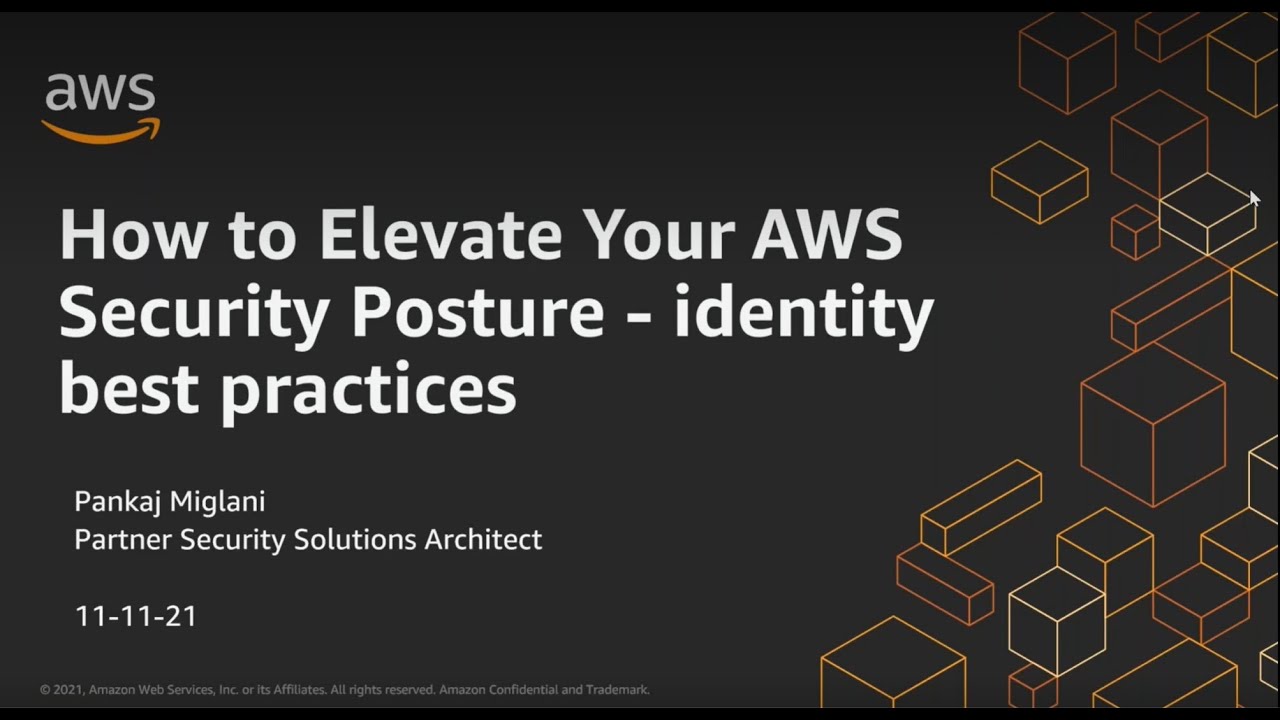 aws

How to Elevate Your AWS Security Posture - identity best practices

Pankaj Miglani
Partner Security Solutions Architect

11-11-21

© 2021, Amazon Web Services, Inc. or its Affiliates. All rights reserved. Amazon Confidential and Trademark.